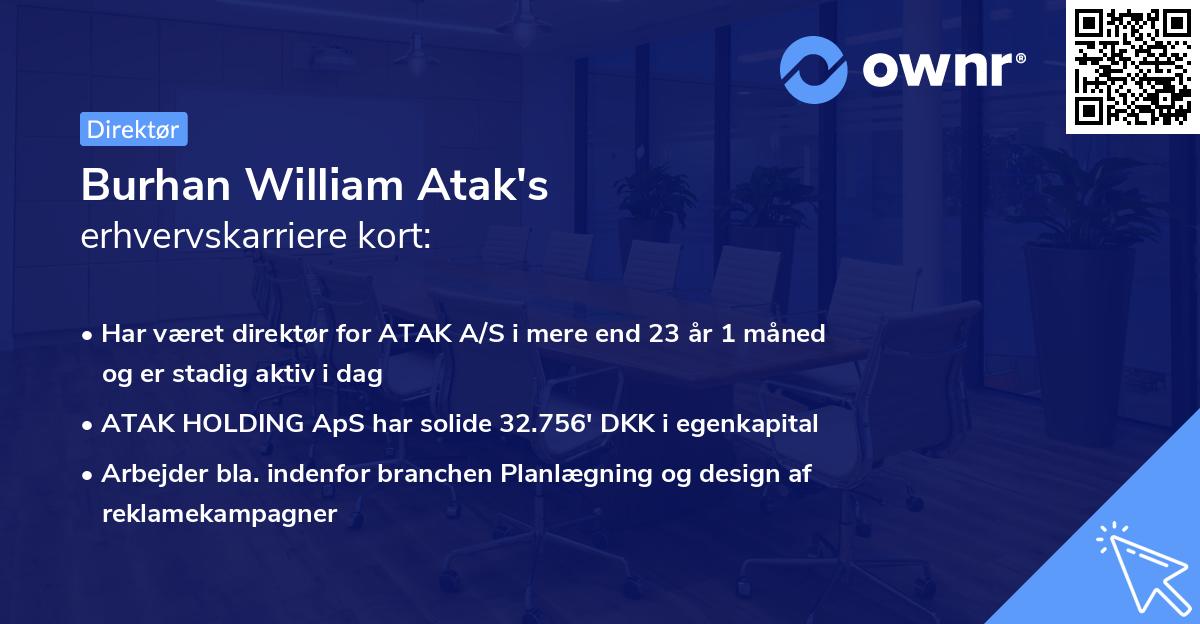 ownr®

Direktør

Burhan William Atak's
erhvervskarriere kort:

• Har været direktør for ATAK A/S i mere end 23 år 1 måned og er stadig aktiv i dag
• ATAK HOLDING ApS har solide 32.756' DKK i egenkapital
• Arbejder bla. indenfor branchen Planlægning og design af reklamekampagner